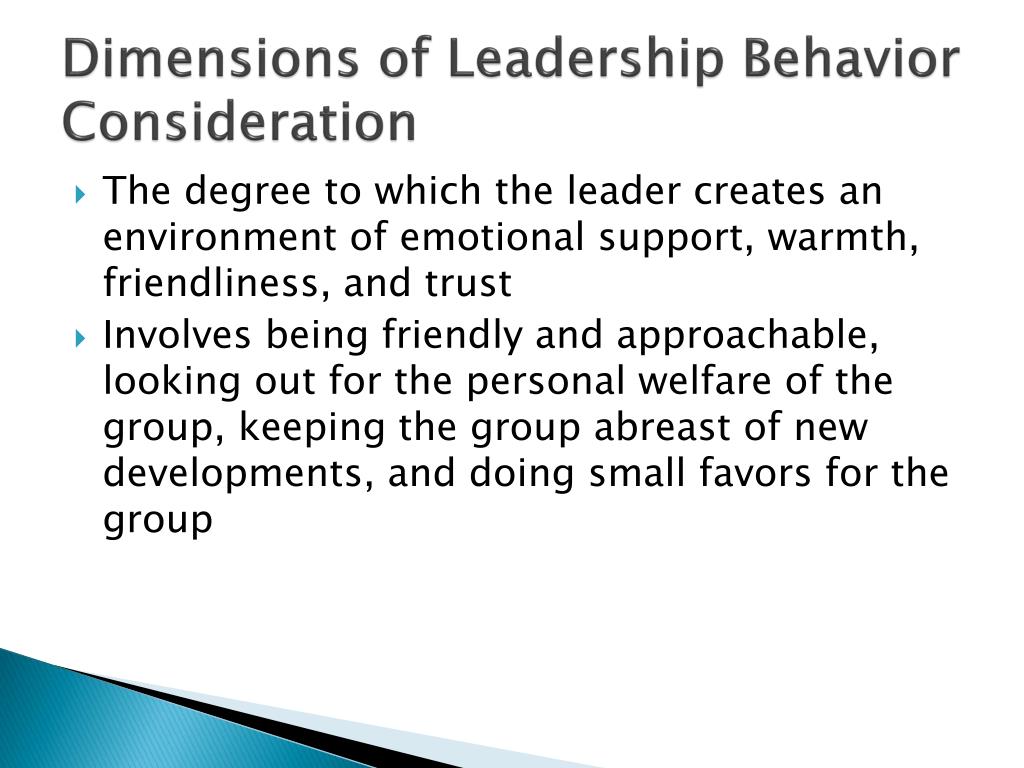 Dimensions of Leadership Behavior Consideration

The degree to which the leader creates an environment of emotional support, warmth, friendliness, and trust

Involves being friendly and approachable, looking out for the personal welfare of the group, keeping the group abreast of new developments, and doing small favors for the group